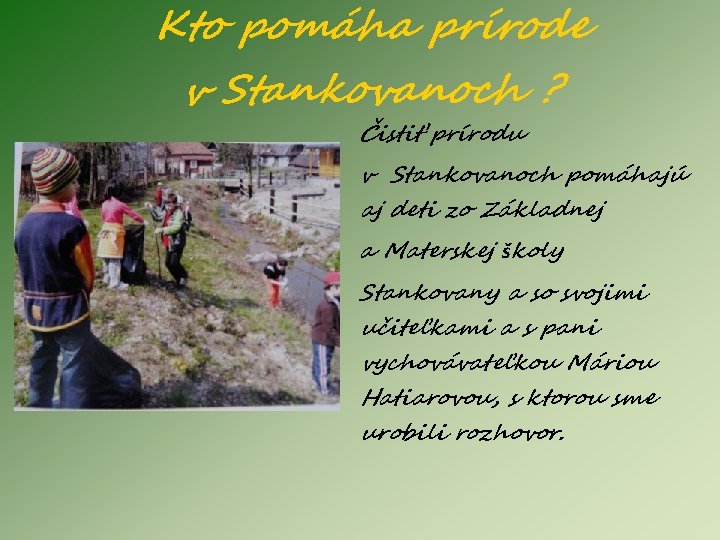 Kto pomáha prírode v Stankovanoch ?

Čistiť prírodu v Stankovanoch pomáhajú aj deti zo Základnej a Materskej školy Stankovany a so svojimi učiteľkami a s pani vychovávateľkou Máriou Hatiarovou, s ktorou sme urobili rozhovor.